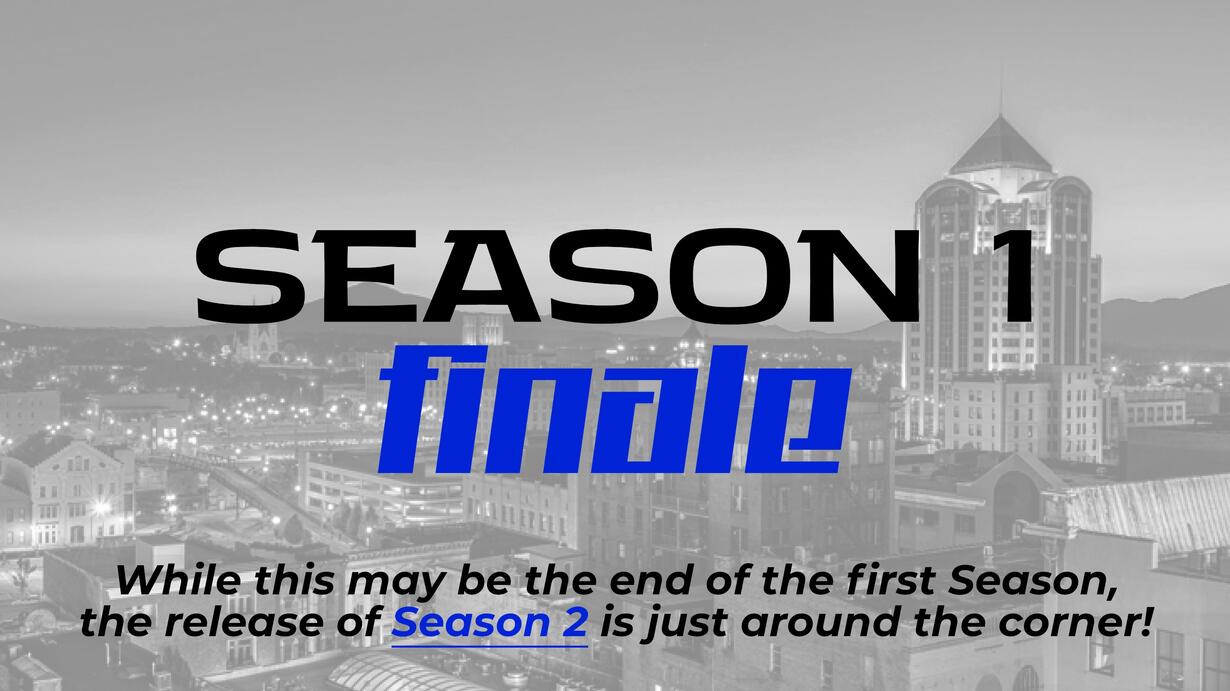 SEASON 1
finale

While this may be the end of the first Season, the release of Season 2 is just around the corner!